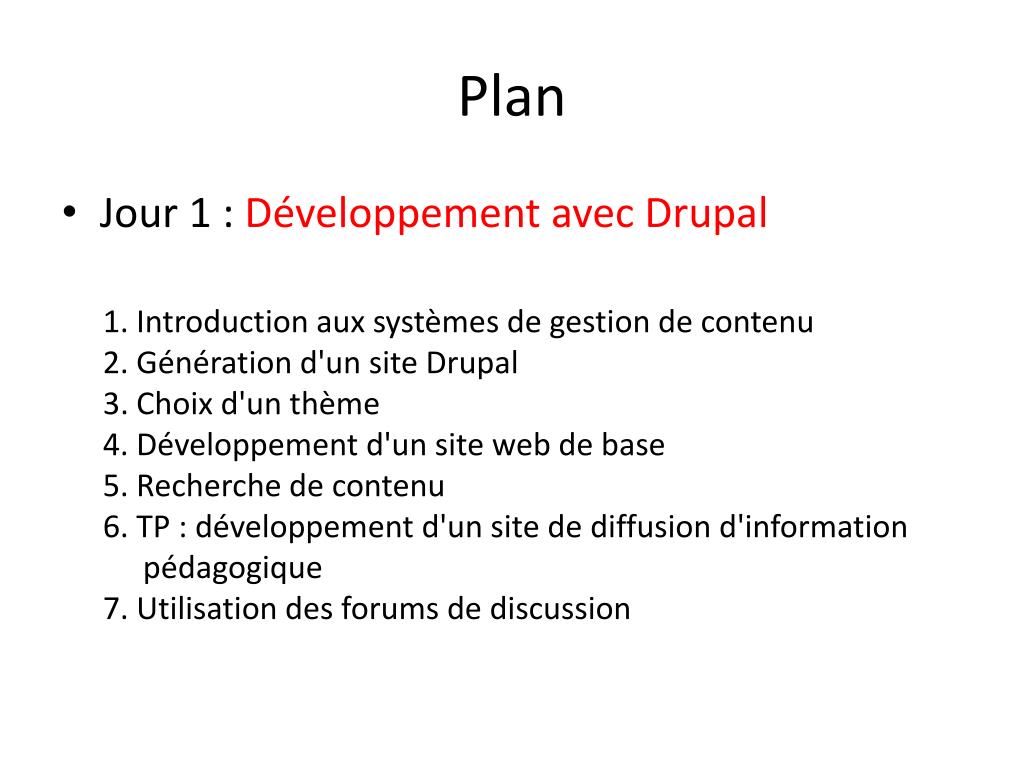 Plan

• Jour 1 : Développement avec Drupal

1. Introduction aux systèmes de gestion de contenu
2. Génération d'un site Drupal
3. Choix d'un thème
4. Développement d'un site web de base
5. Recherche de contenu
6. TP : développement d'un site de diffusion d'information pédagogique
7. Utilisation des forums de discussion